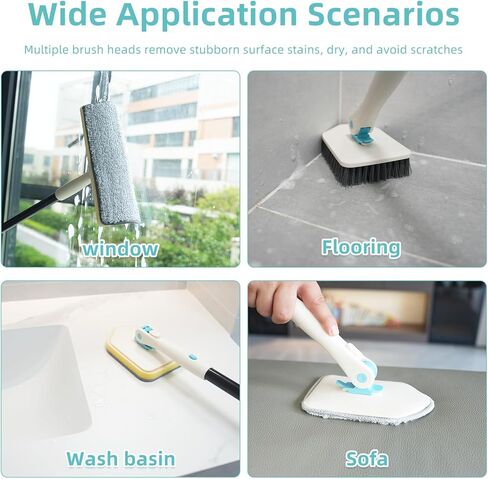 Wide Application Scenarios

Multiple brush heads remove stubborn surface stains, dry, and avoid scratches

window

Flooring

Wash basin

Sofa